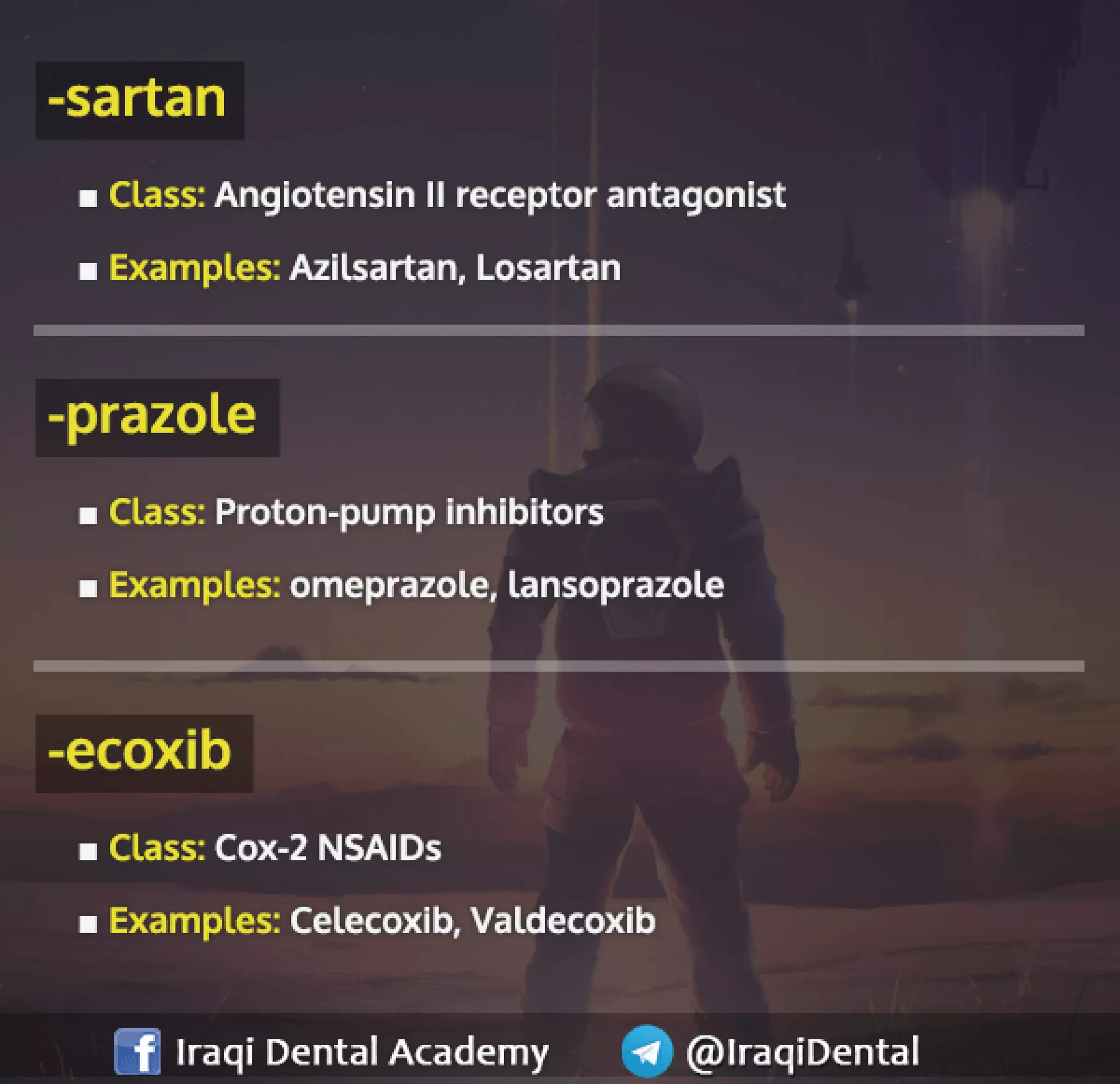 -sartan

■ Class: Angiotensin II receptor antagonist

■ Examples: Azilsartan, Losartan

-prazole

■ Class: Proton-pump inhibitors

■ Examples: omeprazole, lansoprazole

-ecoxib

■ Class: Cox-2 NSAIDs

■ Examples: Celecoxib, Valdecoxib

Iraqi Dental Academy @IraqiDental